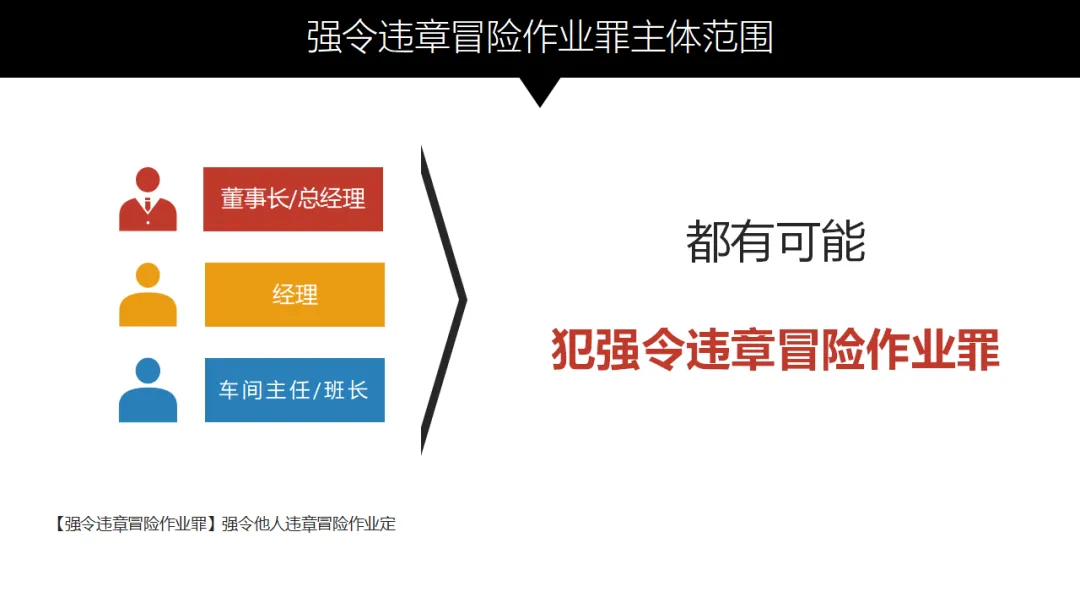 强令违章冒险作业罪主体范围

董事长/总经理

经理

车间主任/班长

都有可能

犯强令违章冒险作业罪

【强令违章冒险作业罪】强令他人违章冒险作业定